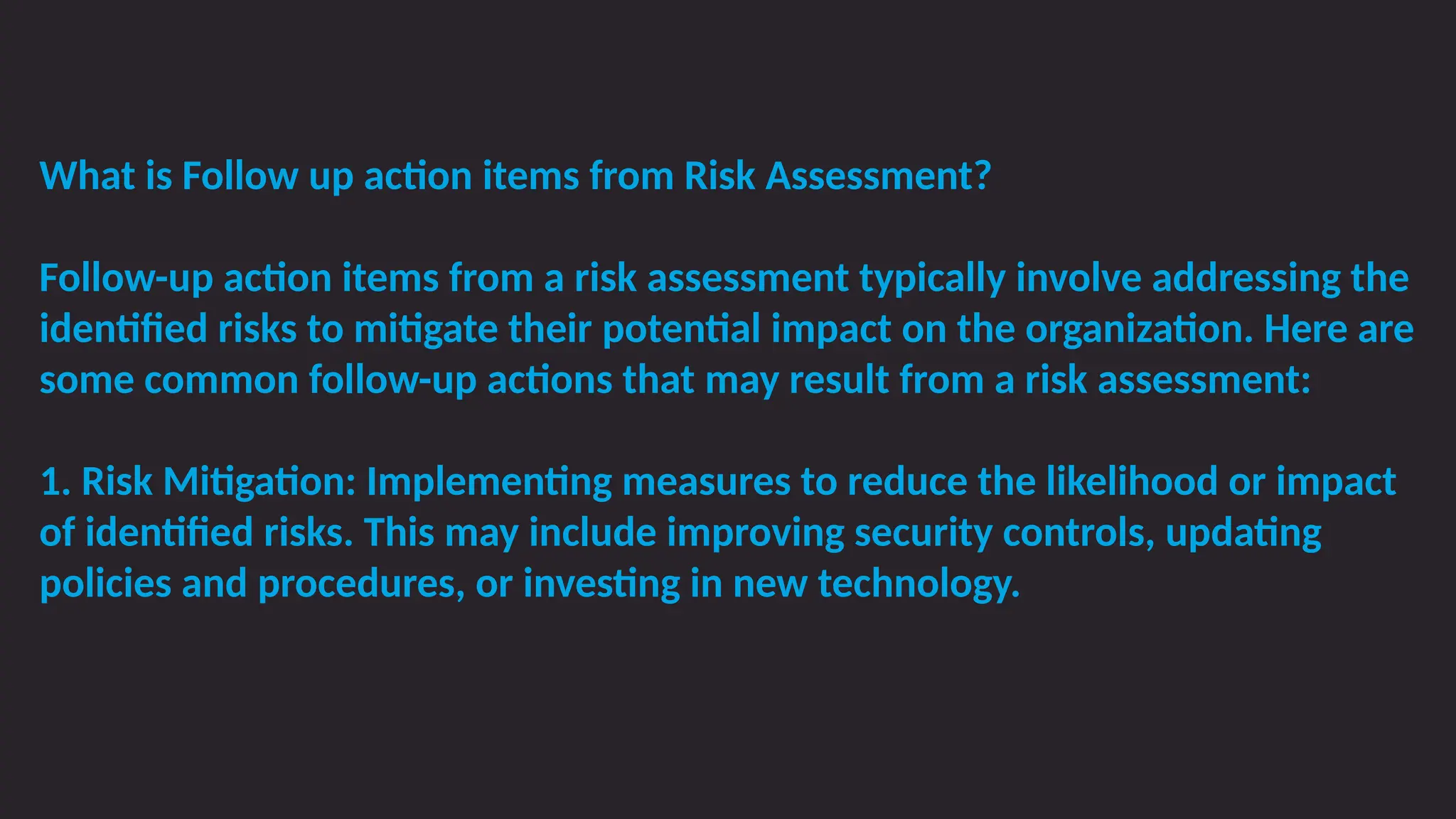 What is Follow up action items from Risk Assessment?

Follow-up action items from a risk assessment typically involve addressing the identified risks to mitigate their potential impact on the organization. Here are some common follow-up actions that may result from a risk assessment:

1. Risk Mitigation: Implementing measures to reduce the likelihood or impact of identified risks. This may include improving security controls, updating policies and procedures, or investing in new technology.